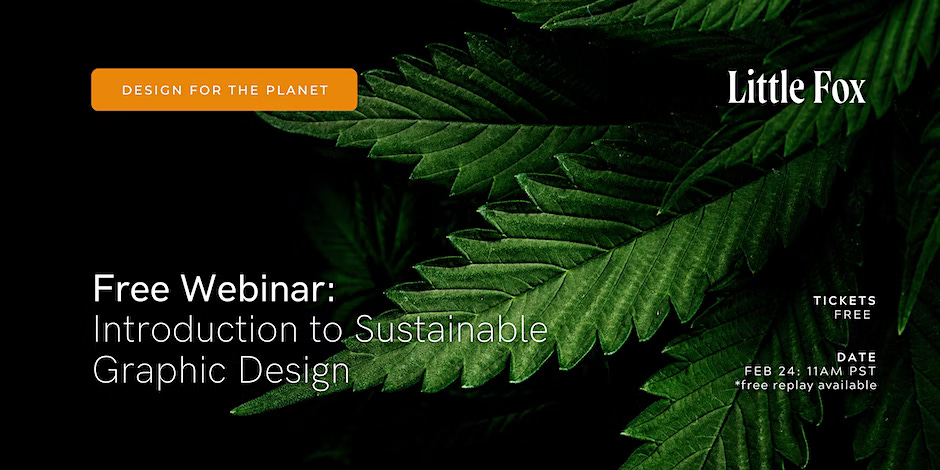 DESIGN FOR THE PLANET

Little Fox

Free Webinar:
Introduction to Sustainable Graphic Design

TICKETS
FREE

DATE
FEB 24: 11AM PST
*free replay available